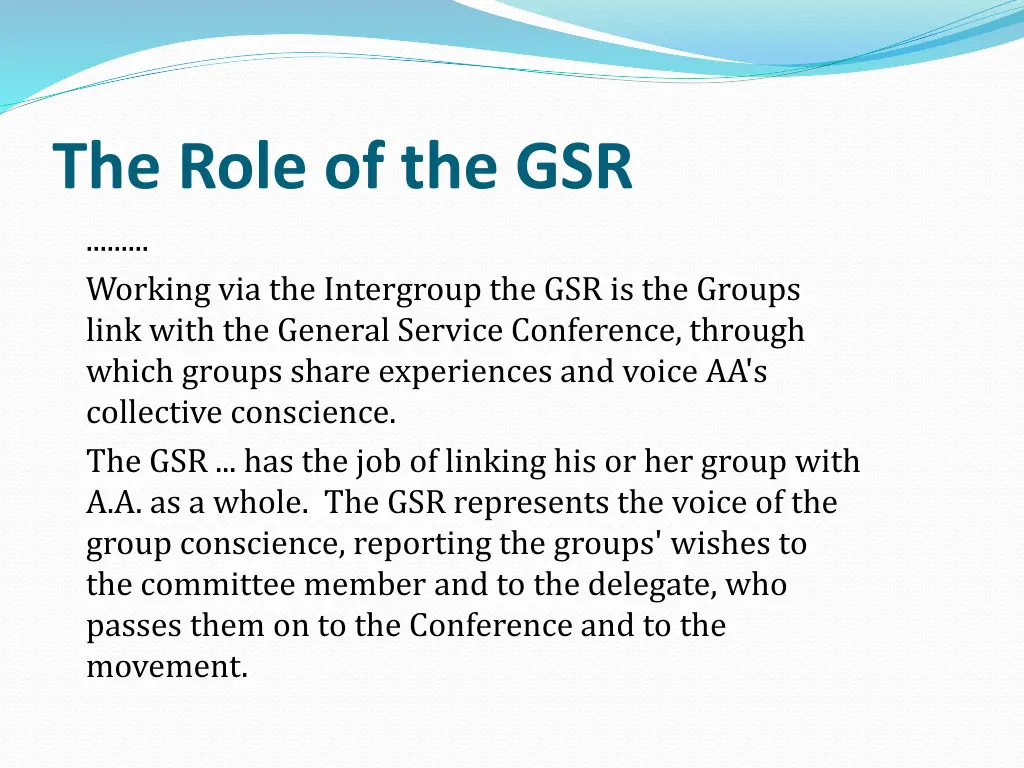 The Role of the GSR

.........

Working via the Intergroup the GSR is the Groups link with the General Service Conference, through which groups share experiences and voice AA's collective conscience.

The GSR ... has the job of linking his or her group with A.A. as a whole. The GSR represents the voice of the group conscience, reporting the groups' wishes to the committee member and to the delegate, who passes them on to the Conference and to the movement.